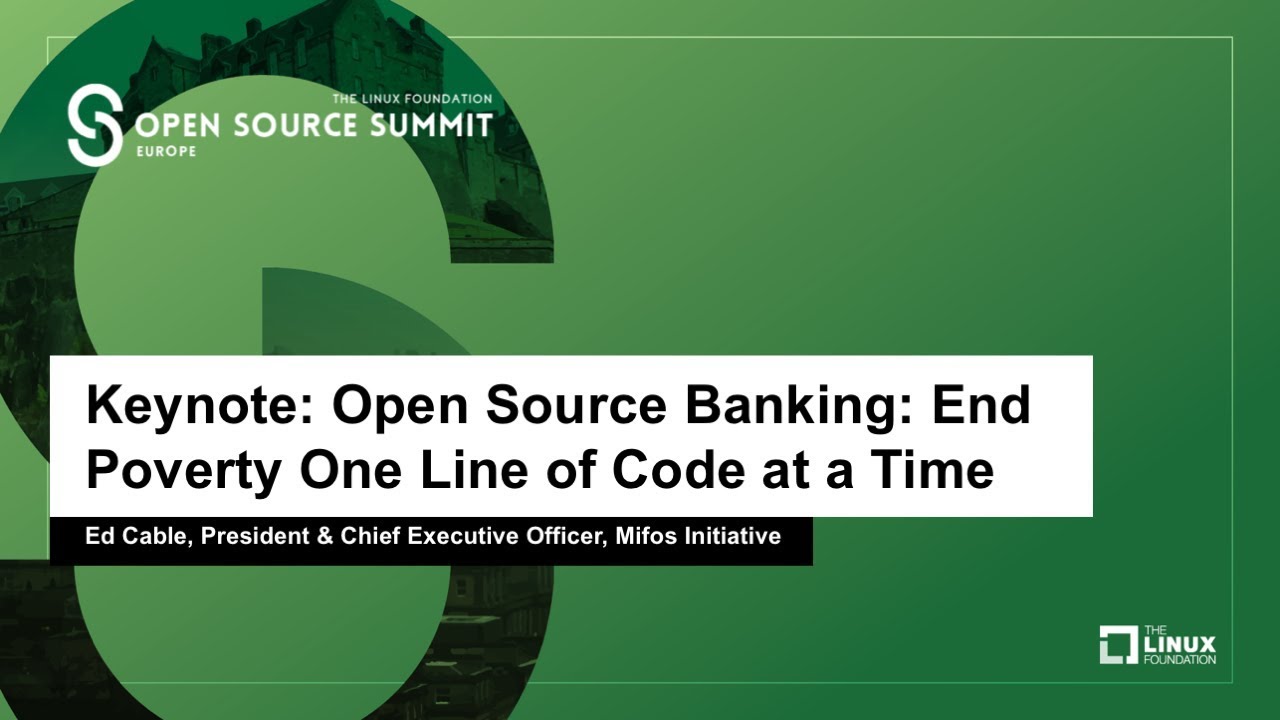 THE LINUX FOUNDATION
OPEN SOURCE SUMMIT
EUROPE

Keynote: Open Source Banking: End Poverty One Line of Code at a Time

Ed Cable, President & Chief Executive Officer, Mifos Initiative

THE LINUX FOUNDATION